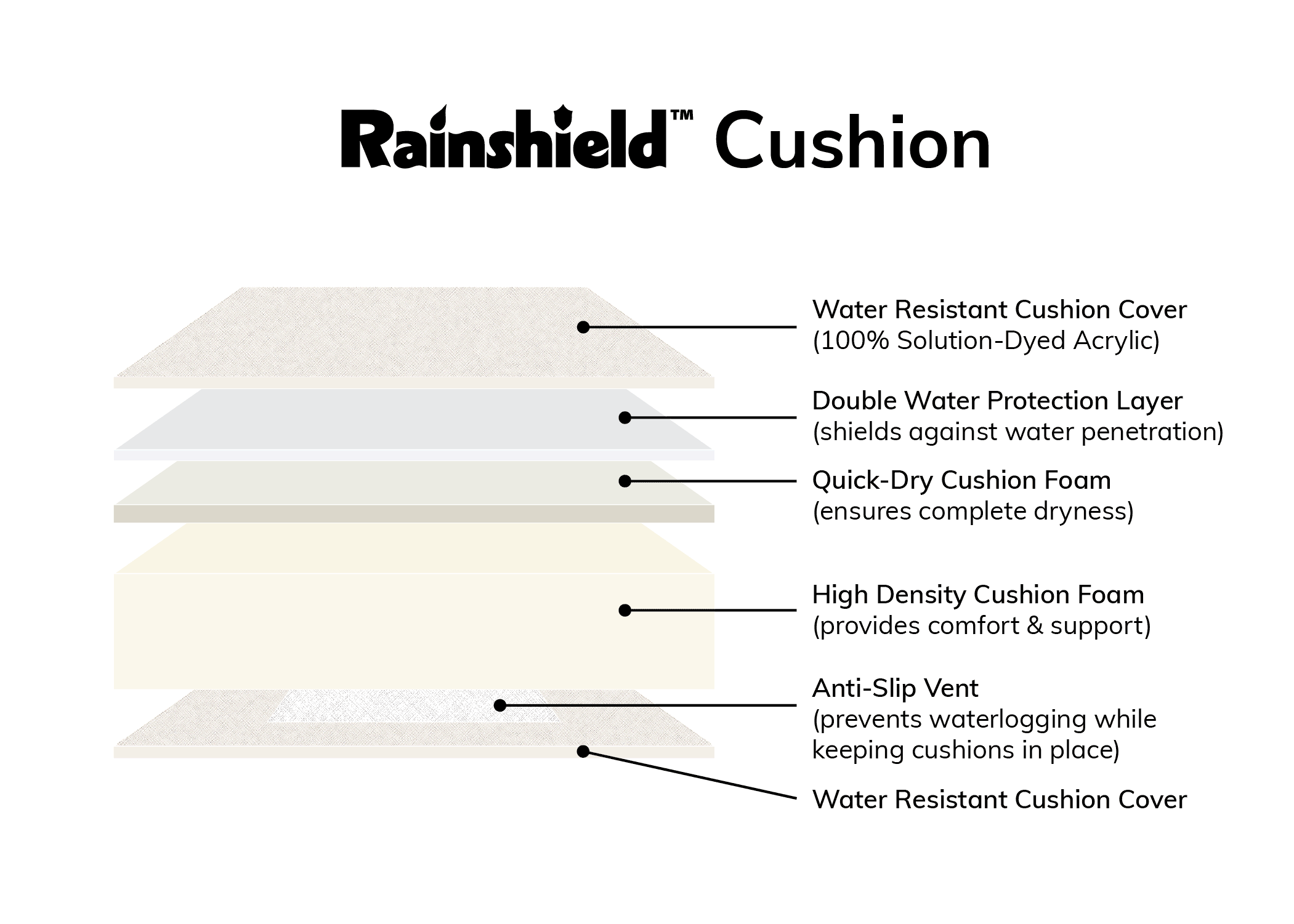 Rainshield™ Cushion

Water Resistant Cushion Cover
(100% Solution-Dyed Acrylic)

Double Water Protection Layer
(shields against water penetration)

Quick-Dry Cushion Foam
(ensures complete dryness)

High Density Cushion Foam
(provides comfort & support)

Anti-Slip Vent
(prevents waterlogging while keeping cushions in place)

Water Resistant Cushion Cover